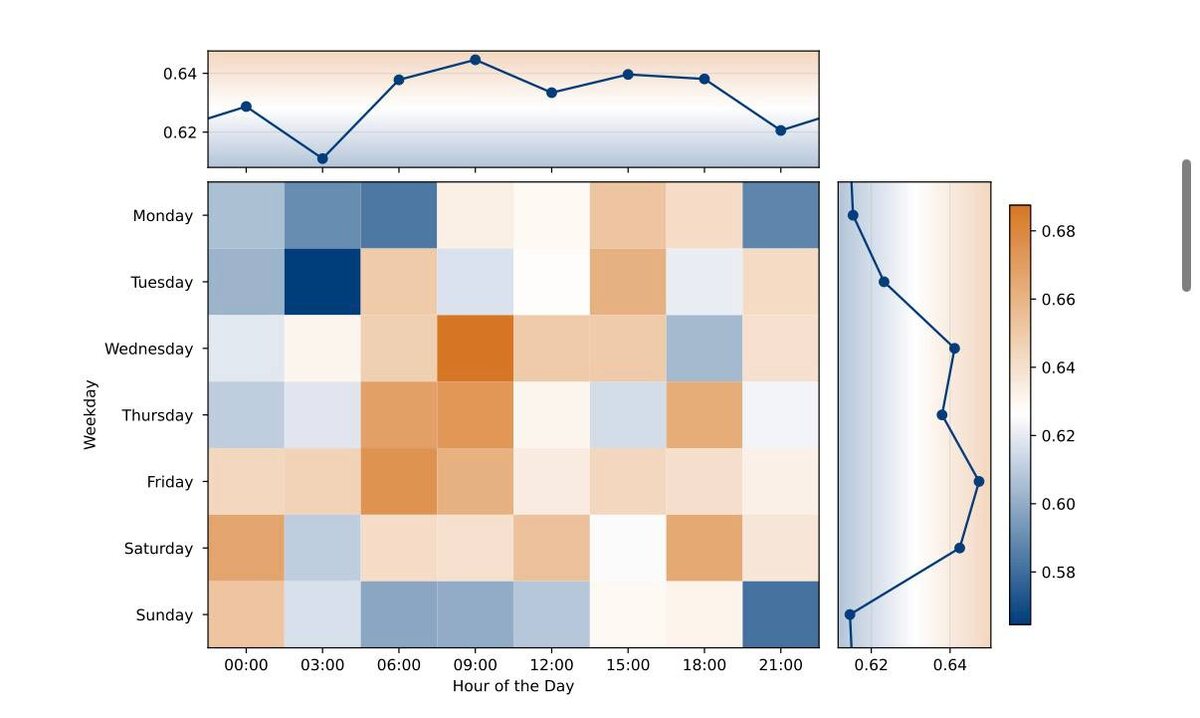 0.64
0.62

Weekday
Monday
Tuesday
Wednesday
Thursday
Friday
Saturday
Sunday

00:00 03:00 06:00 09:00 12:00 15:00 18:00 21:00
Hour of the Day

0.62 0.64

0.68
0.66
0.64
0.62
0.60
0.58